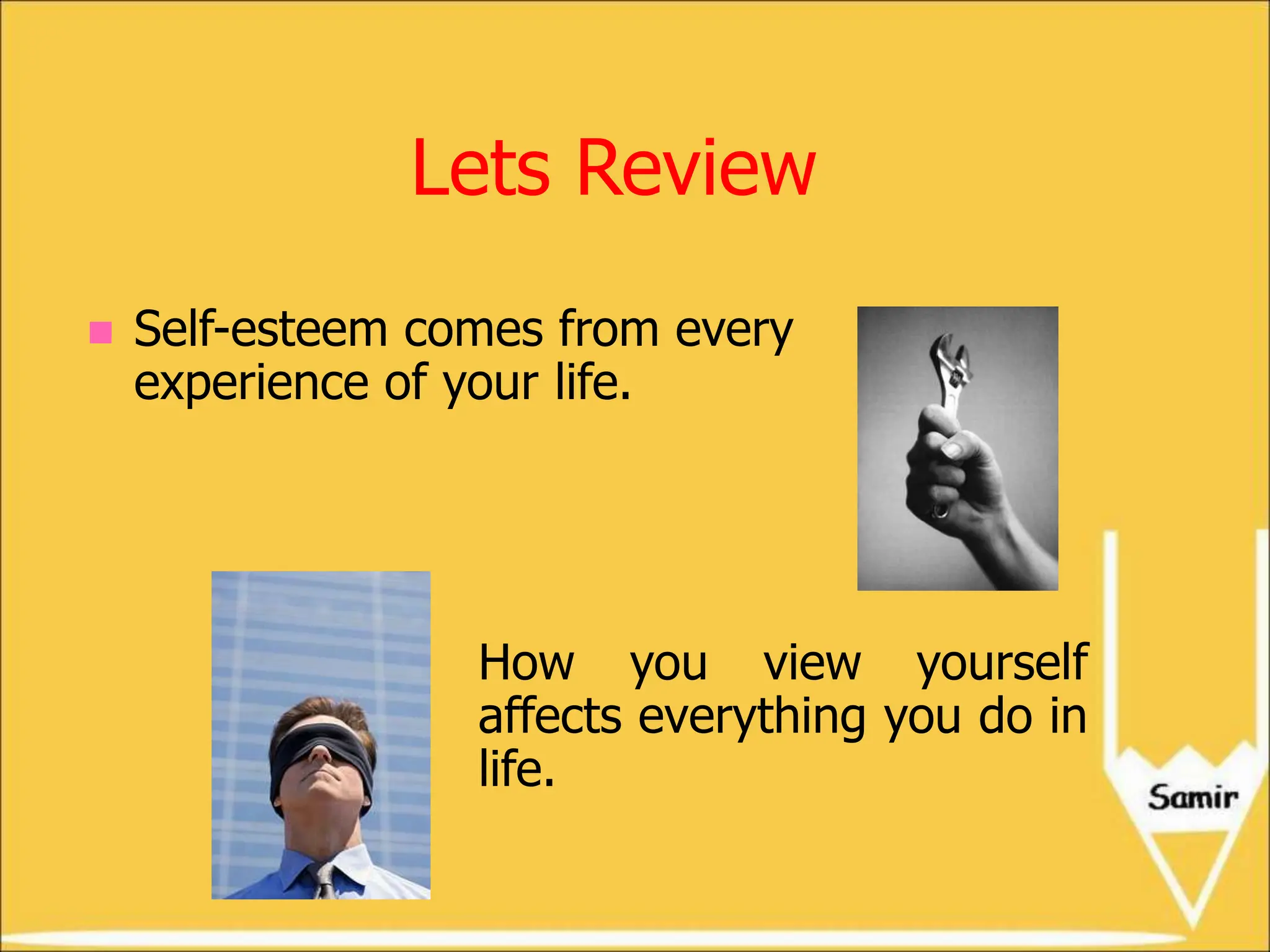 Lets Review

Self-esteem comes from every experience of your life.

How you view yourself affects everything you do in life.

Samir